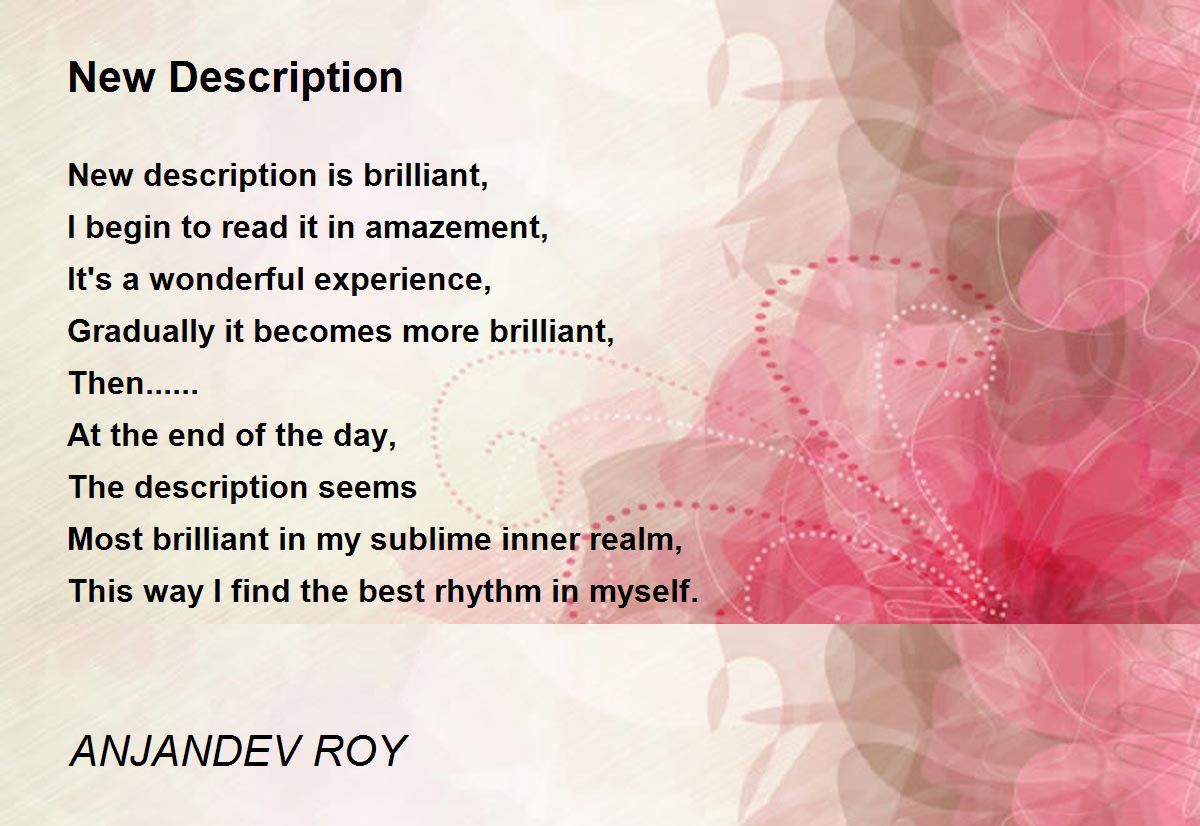 New Description

New description is brilliant,
I begin to read it in amazement,
It's a wonderful experience,
Gradually it becomes more brilliant,
Then......
At the end of the day,
The description seems
Most brilliant in my sublime inner realm,
This way I find the best rhythm in myself.

ANJANDEV ROY